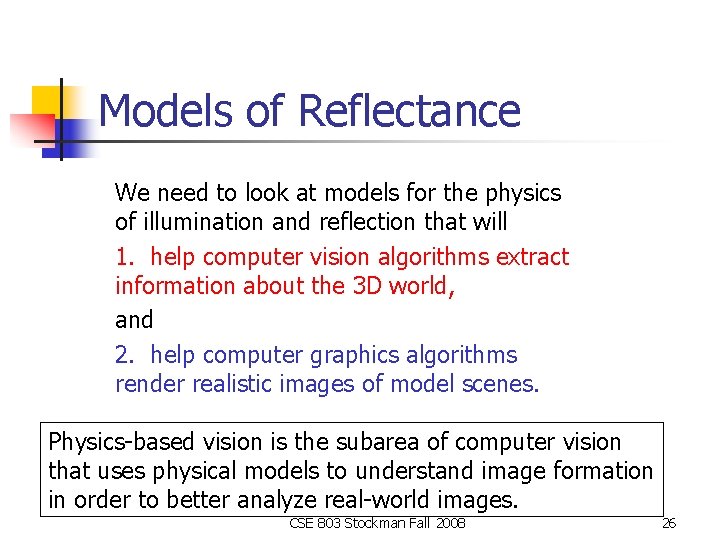 Models of Reflectance

We need to look at models for the physics of illumination and reflection that will

1. help computer vision algorithms extract information about the 3D world,

and

2. help computer graphics algorithms render realistic images of model scenes.

Physics-based vision is the subarea of computer vision that uses physical models to understand image formation in order to better analyze real-world images.

CSE 803 Stockman Fall 2008

26